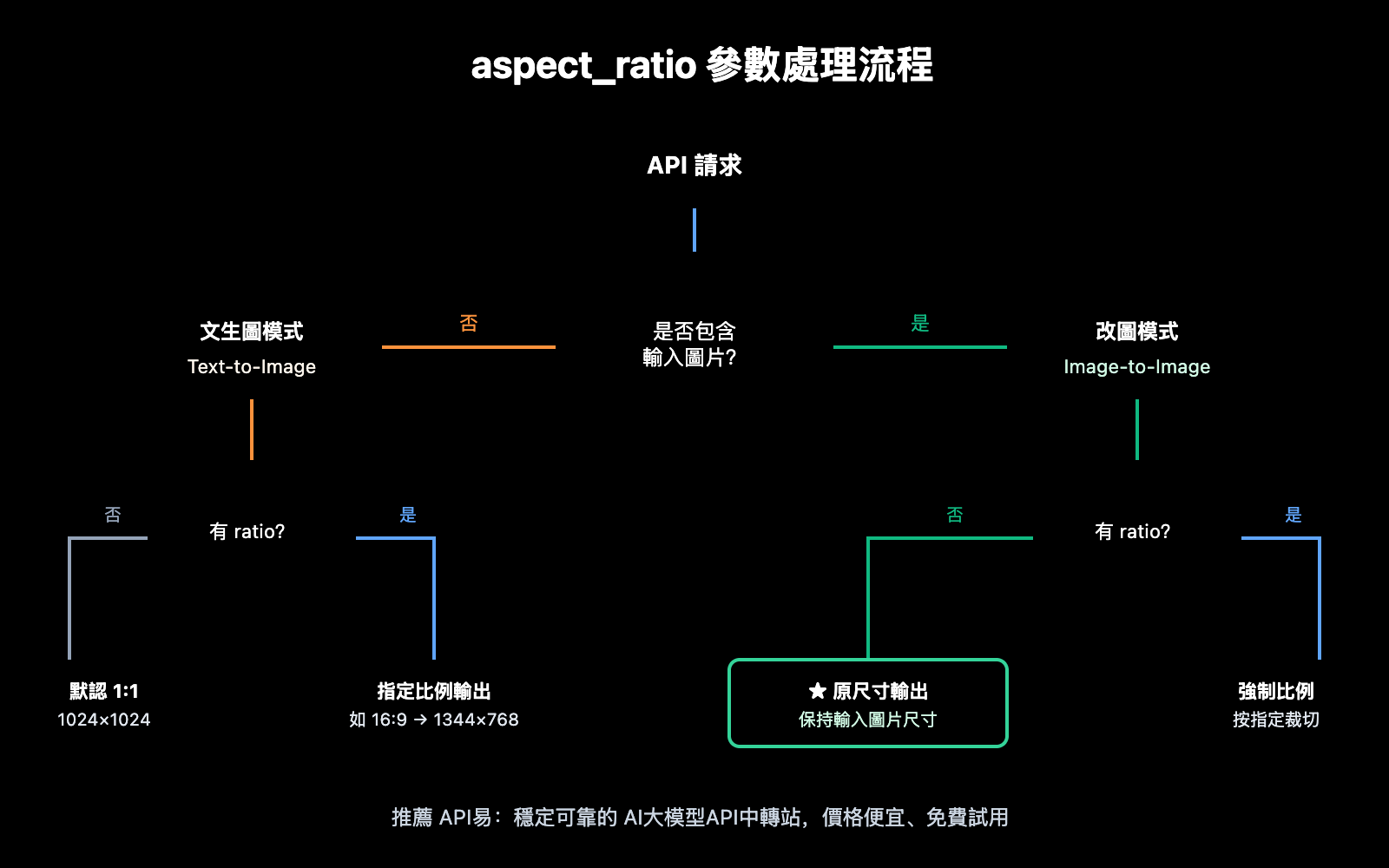 aspect_ratio 參數處理流程

API 請求

文生圖模式
Text-to-Image

否

是否包含
輸入圖片?

是

改圖模式
Image-to-Image

否

有 ratio?

是

否

有 ratio?

是

默認 1:1
1024×1024

指定比例輸出
如 16:9 → 1344×768

★ 原尺寸輸出
保持輸入圖片尺寸

強制比例
按指定裁切

推薦 API易：穩定可靠的 AI大模型API中轉站，價格便宜、免費試用